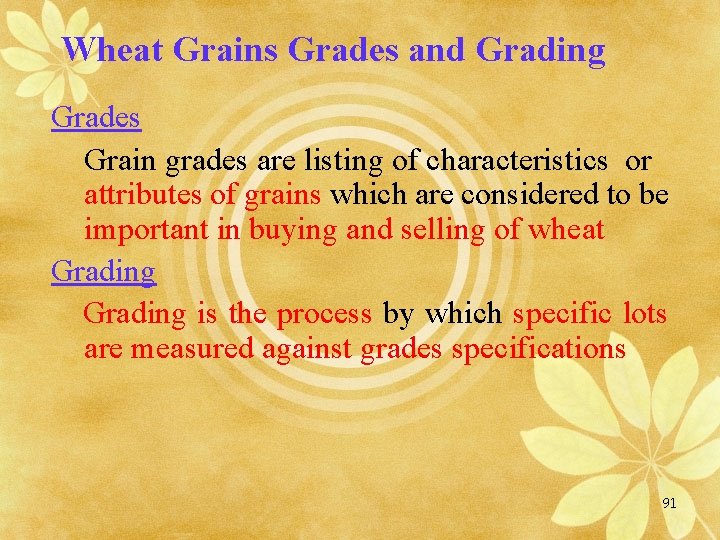 Wheat Grains Grades and Grading

Grades

Grain grades are listing of characteristics or attributes of grains which are considered to be important in buying and selling of wheat

Grading

Grading is the process by which specific lots are measured against grades specifications

91